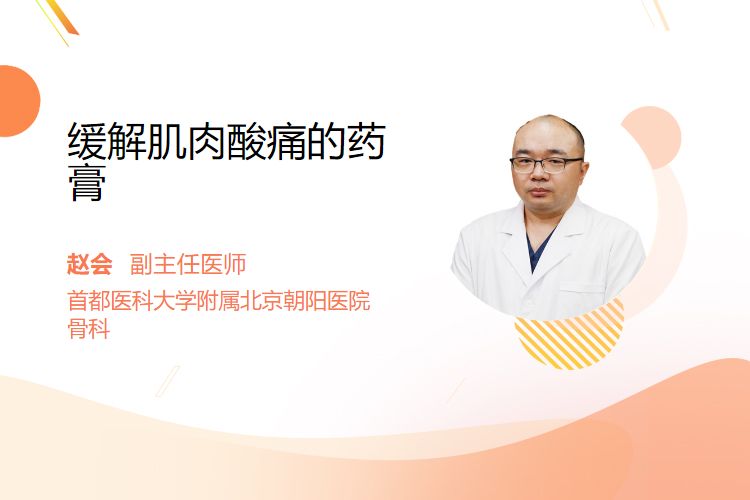 缓解肌肉酸痛的药膏

赵会 副主任医师

首都医科大学附属北京朝阳医院骨科